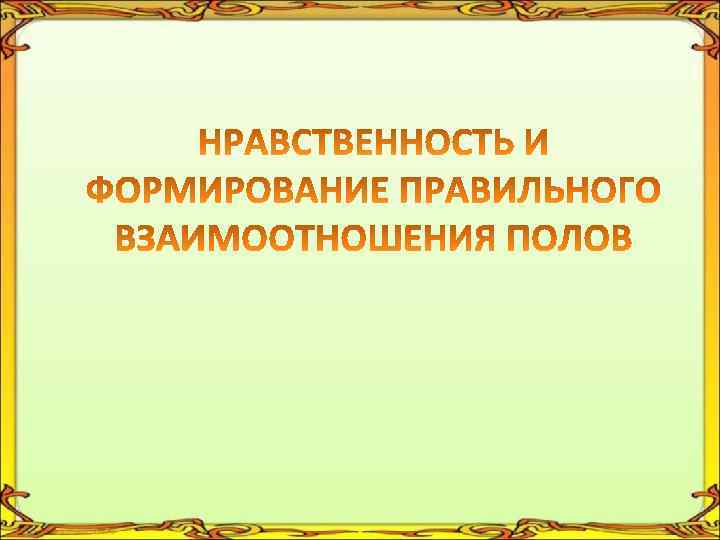 НРАВСТВЕННОСТЬ И ФОРМИРОВАНИЕ ПРАВИЛЬНОГО ВЗАИМООТНОШЕНИЯ ПОЛОВ